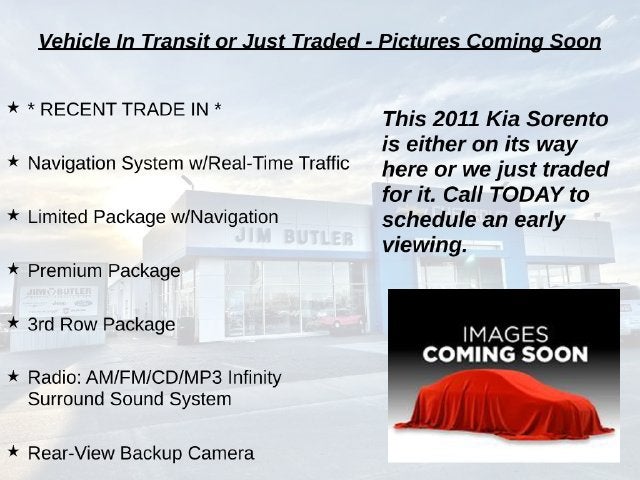 Vehicle In Transit or Just Traded - Pictures Coming Soon

★ * RECENT TRADE IN *

★ Navigation System w/Real-Time Traffic

★ Limited Package w/Navigation

★ Premium Package

★ 3rd Row Package

★ Radio: AM/FM/CD/MP3 Infinity Surround Sound System

★ Rear-View Backup Camera

This 2011 Kia Sorento is either on its way here or we just traded for it. Call TODAY to schedule an early viewing.

JIM BUTLER

JIM BUTLER

IMAGES
COMING SOON